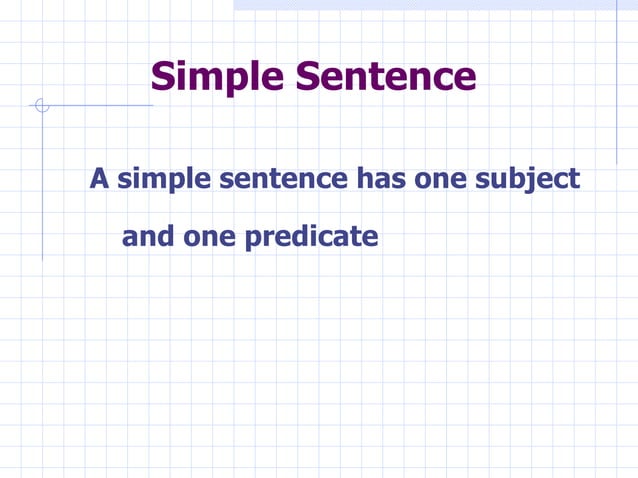 Simple Sentence

A simple sentence has one subject and one predicate